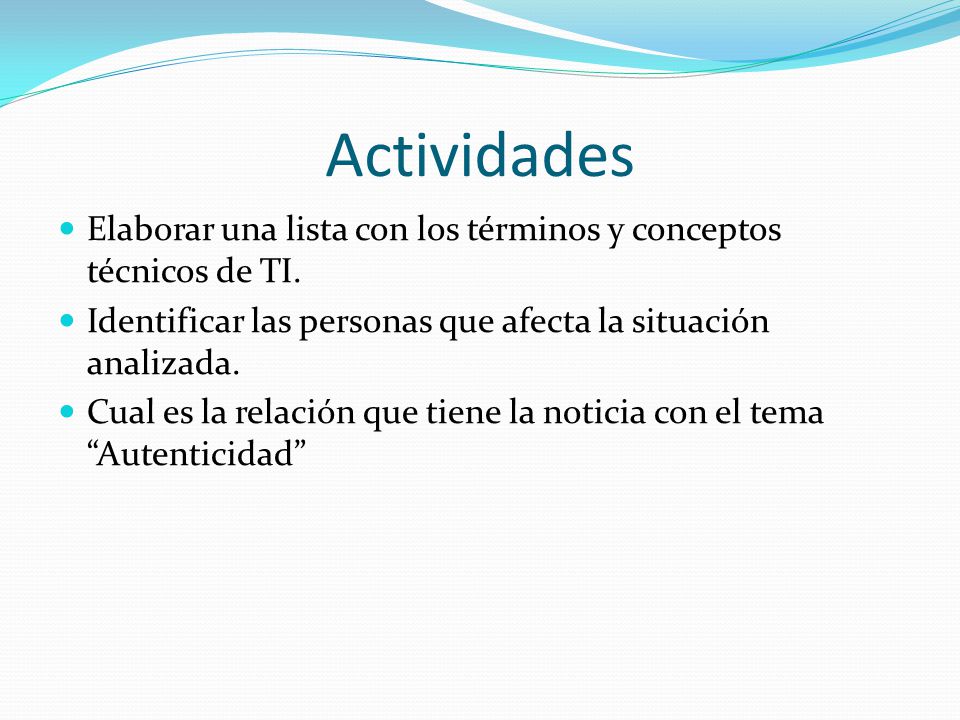 Actividades

- Elaborar una lista con los términos y conceptos técnicos de TI.
- Identificar las personas que afecta la situación analizada.
- Cual es la relación que tiene la noticia con el tema “Autenticidad”